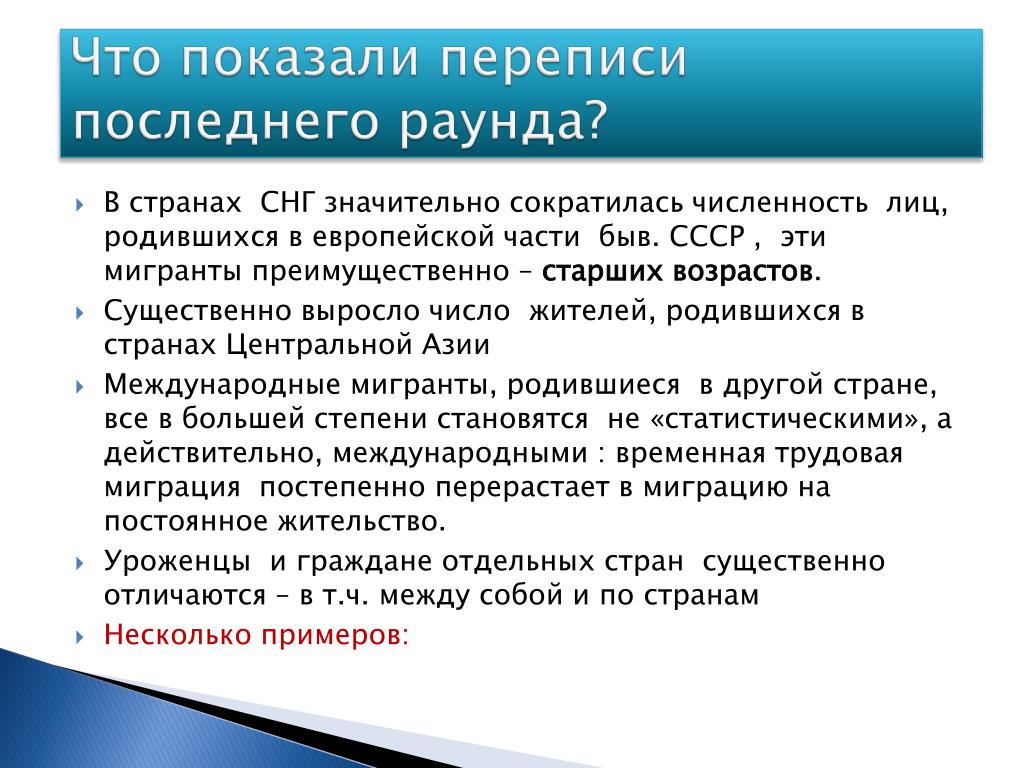 Что показали переписи последнего раунда?

В странах СНГ значительно сократилась численность лиц, родившихся в европейской части быв. СССР , эти мигранты преимущественно – старших возрастов.

Существенно выросло число жителей, родившихся в странах Центральной Азии

Международные мигранты, родившиеся в другой стране, все в большей степени становятся не «статистическими», а действительно, международными : временная трудовая миграция постепенно перерастает в миграцию на постоянное жительство.

Уроженцы и граждане отдельных стран существенно отличаются – в т.ч. между собой и по странам

Несколько примеров: